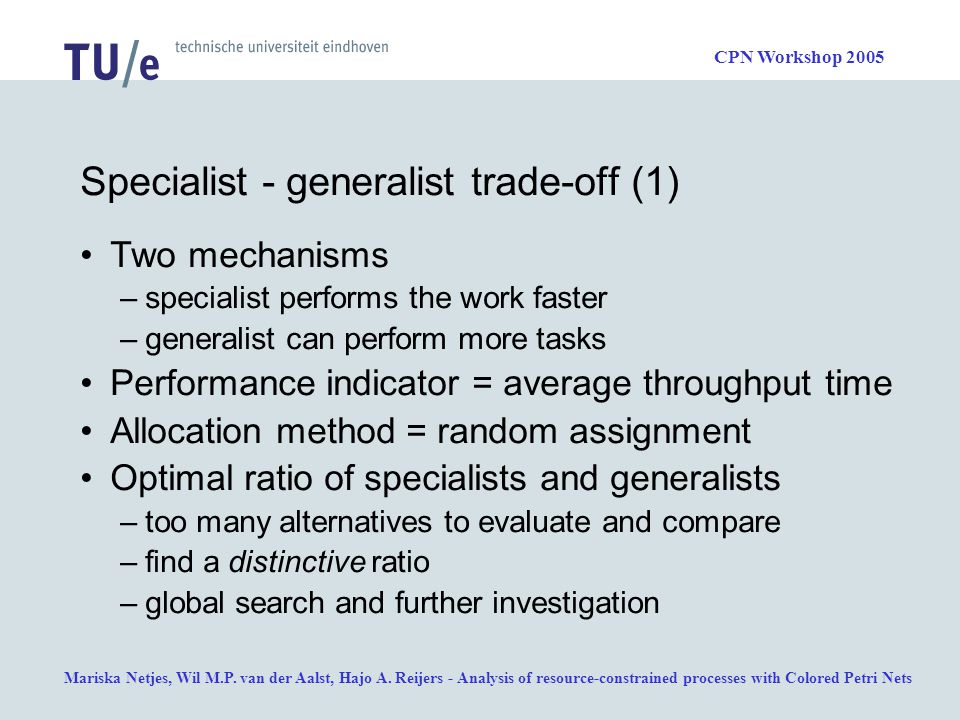 TU/e technische universiteit eindhoven

CPN Workshop 2005

Specialist - generalist trade-off (1)

• Two mechanisms
– specialist performs the work faster
– generalist can perform more tasks
• Performance indicator = average throughput time
• Allocation method = random assignment
• Optimal ratio of specialists and generalists
– too many alternatives to evaluate and compare
– find a distinctive ratio
– global search and further investigation

Mariska Netjes, Wil M.P. van der Aalst, Hajo A. Reijers - Analysis of resource-constrained processes with Colored Petri Nets